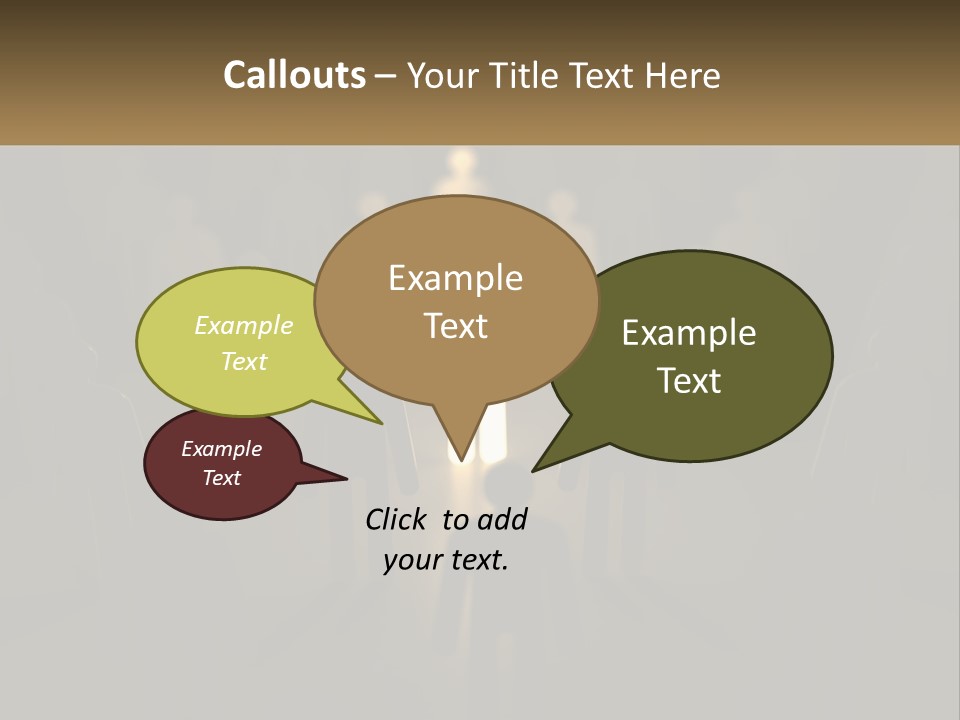 Callouts – Your Title Text Here

Example Text

Example Text

Example Text

Example Text

Click to add your text.